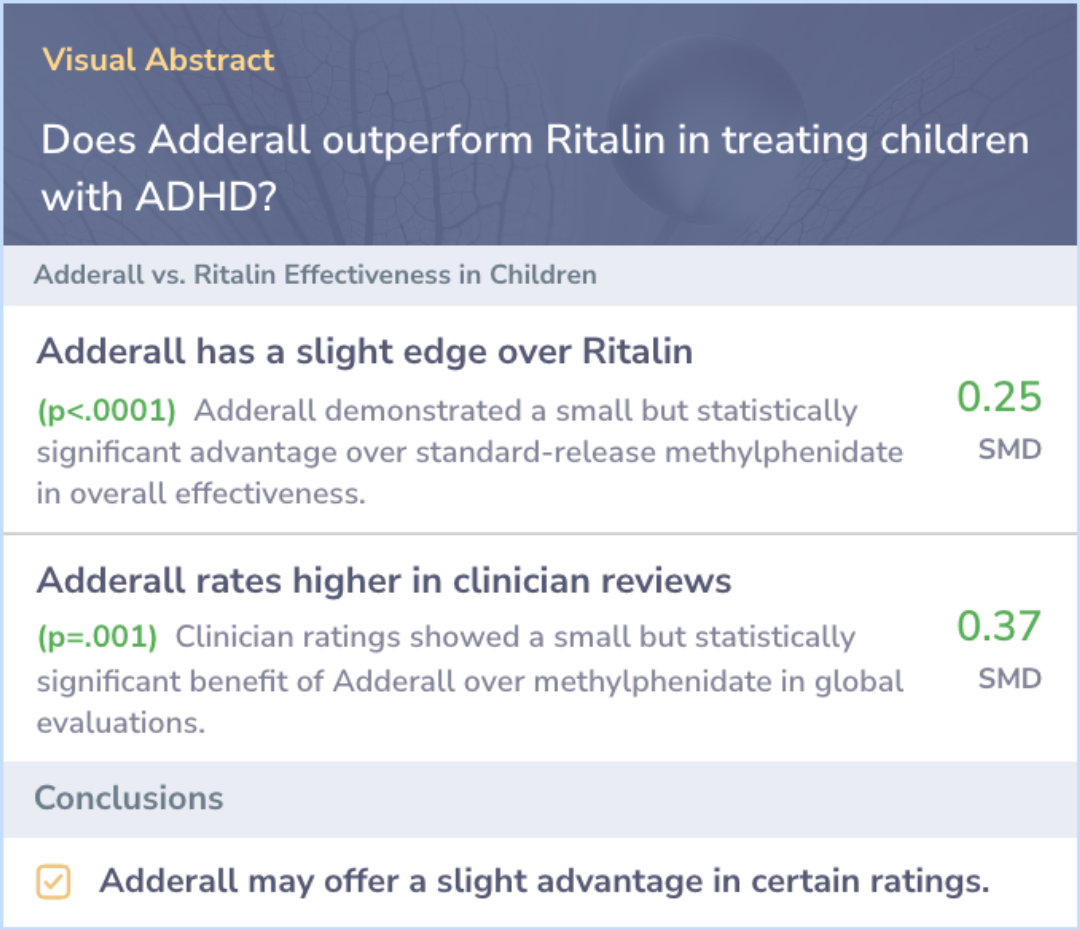 Visual Abstract

Does Adderall outperform Ritalin in treating children with ADHD?

Adderall vs. Ritalin Effectiveness in Children

Adderall has a slight edge over Ritalin

(p<.0001) Adderall demonstrated a small but statistically significant advantage over standard-release methylphenidate in overall effectiveness.

0.25
SMD

Adderall rates higher in clinician reviews

(p=.001) Clinician ratings showed a small but statistically significant benefit of Adderall over methylphenidate in global evaluations.

0.37
SMD

Conclusions

Adderall may offer a slight advantage in certain ratings.